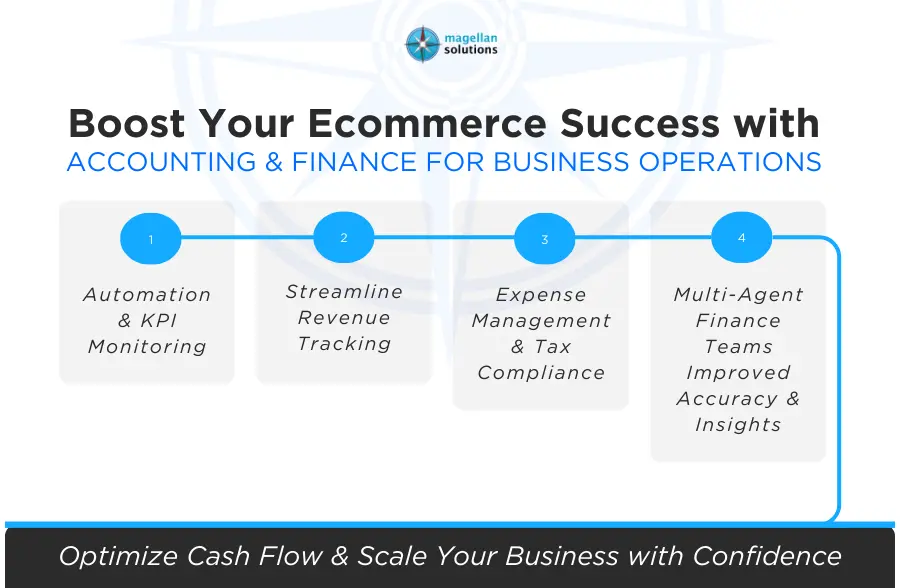 magellan solutions

Boost Your Ecommerce Success with
ACCOUNTING & FINANCE FOR BUSINESS OPERATIONS

1
Automation & KPI Monitoring

2
Streamline Revenue Tracking

3
Expense Management & Tax Compliance

4
Multi-Agent Finance Teams Improved Accuracy & Insights

Optimize Cash Flow & Scale Your Business with Confidence